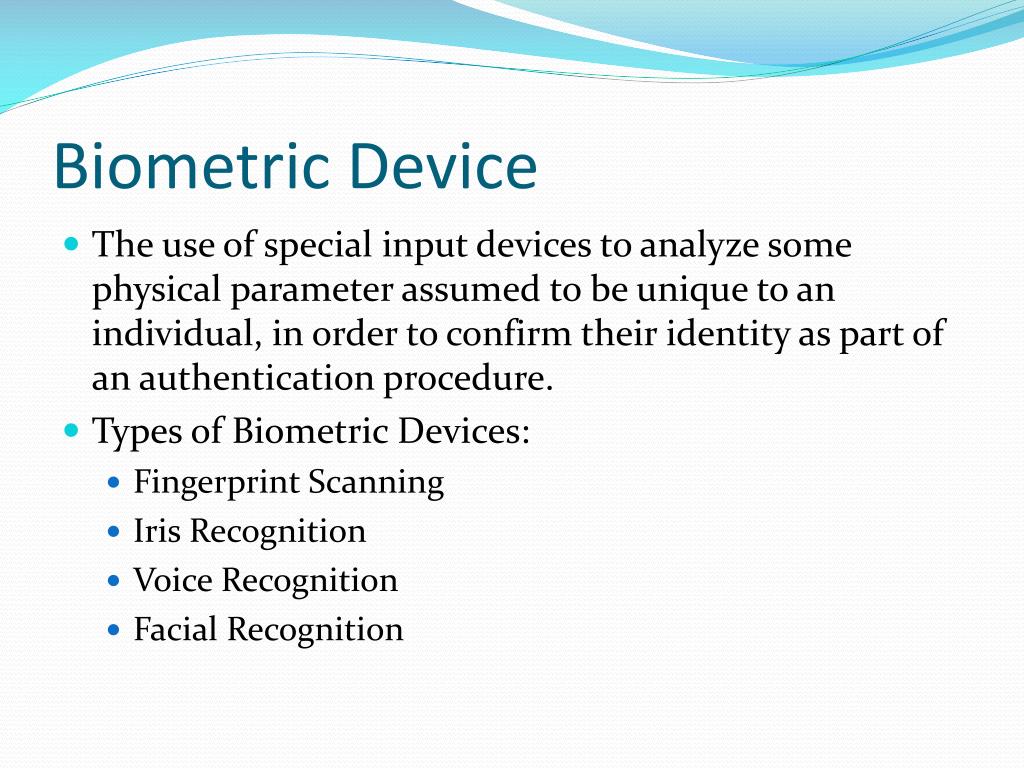 Biometric Device

- The use of special input devices to analyze some physical parameter assumed to be unique to an individual, in order to confirm their identity as part of an authentication procedure.
- Types of Biometric Devices:
  - Fingerprint Scanning
  - Iris Recognition
  - Voice Recognition
  - Facial Recognition